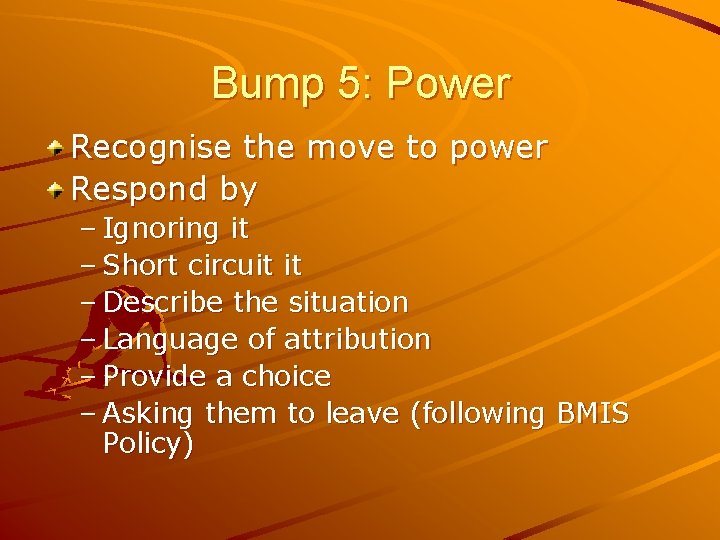 Bump 5: Power

Recognise the move to power
Respond by
– Ignoring it
– Short circuit it
– Describe the situation
– Language of attribution
– Provide a choice
– Asking them to leave (following BMIS Policy)